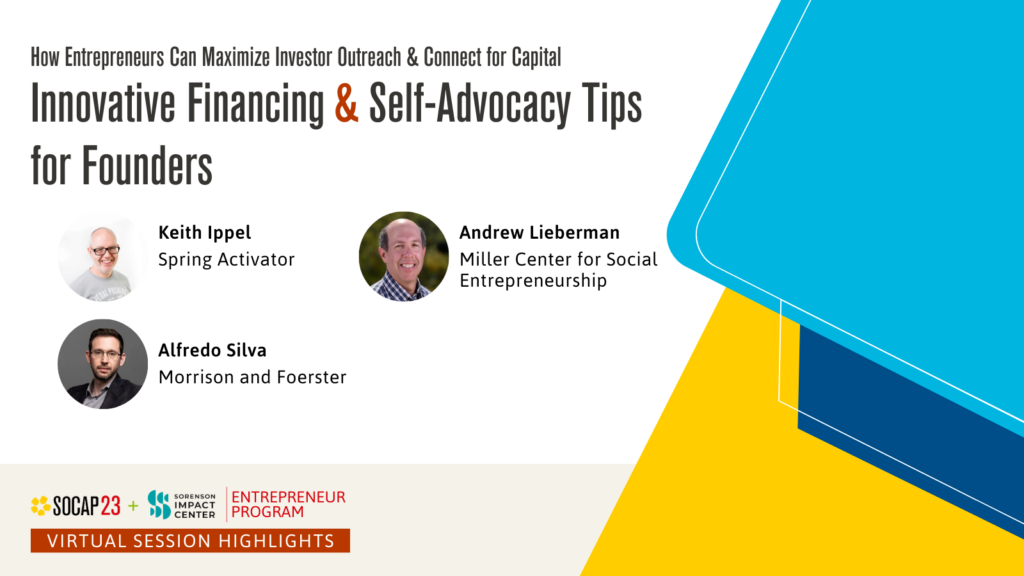 How Entrepreneurs Can Maximize Investor Outreach & Connect for Capital

Innovative Financing & Self-Advocacy Tips for Founders

Keith Ippel
Spring Activator

Andrew Lieberman
Miller Center for Social Entrepreneurship

Alfredo Silva
Morrison and Foerster

SOCAP23 + SORENSON IMPACT CENTER | ENTREPRENEUR PROGRAM

VIRTUAL SESSION HIGHLIGHTS